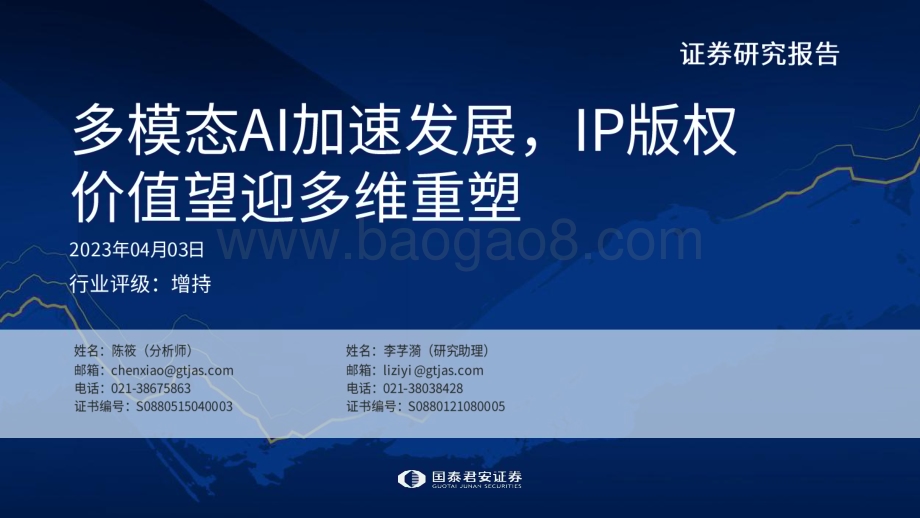 证券研究报告

多模态AI加速发展，IP版权价值望迎多维重塑

www.baogao8.com

2023年04月03日

行业评级：增持

姓名：陈筱（分析师）
邮箱：chenxiao@gtjas.com
电话：021-38675863
证书编号：S0880515040003

姓名：李芓漪（研究助理）
邮箱：liziyi@gtjas.com
电话：021-38038428
证书编号：S0880121080005

国泰君安证券
GUOTAI JUNAN SECURITIES